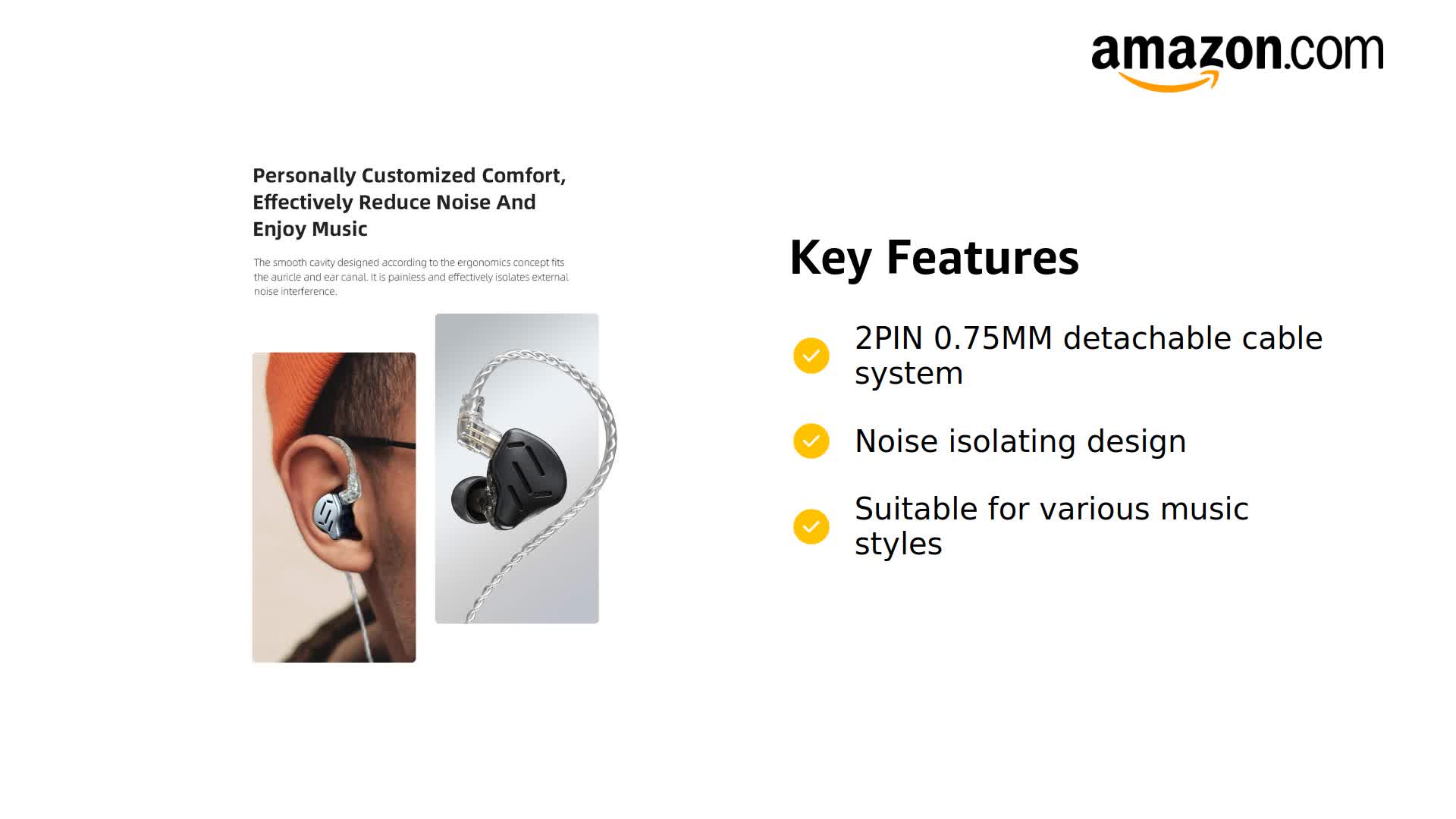 amazon.com

Personally Customized Comfort, Effectively Reduce Noise And Enjoy Music

The smooth cavity designed according to the ergonomics concept fits the auricle and ear canal. It is painless and effectively isolates external noise interference.

Key Features

2PIN 0.75MM detachable cable system

Noise isolating design

Suitable for various music styles